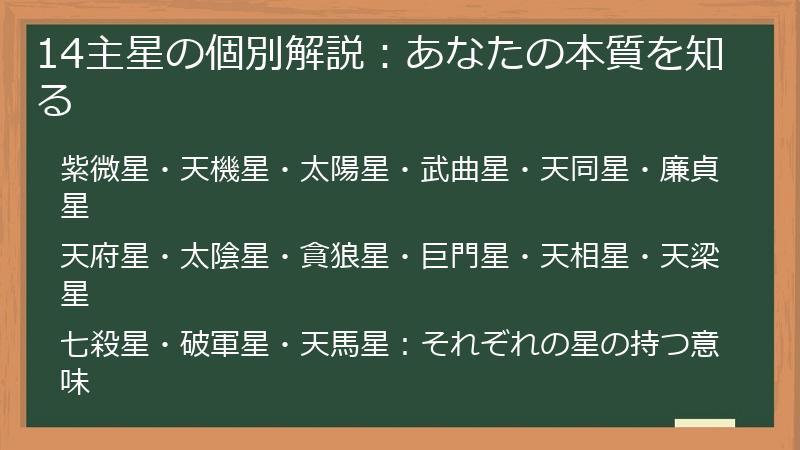 14主星の個別解説：あなたの本質を知る

紫微星・天機星・太陽星・武曲星・天同星・廉貞星

天府星・太陰星・貪狼星・巨門星・天相星・天梁星

七殺星・破軍星・天馬星：それぞれの星の持つ意味